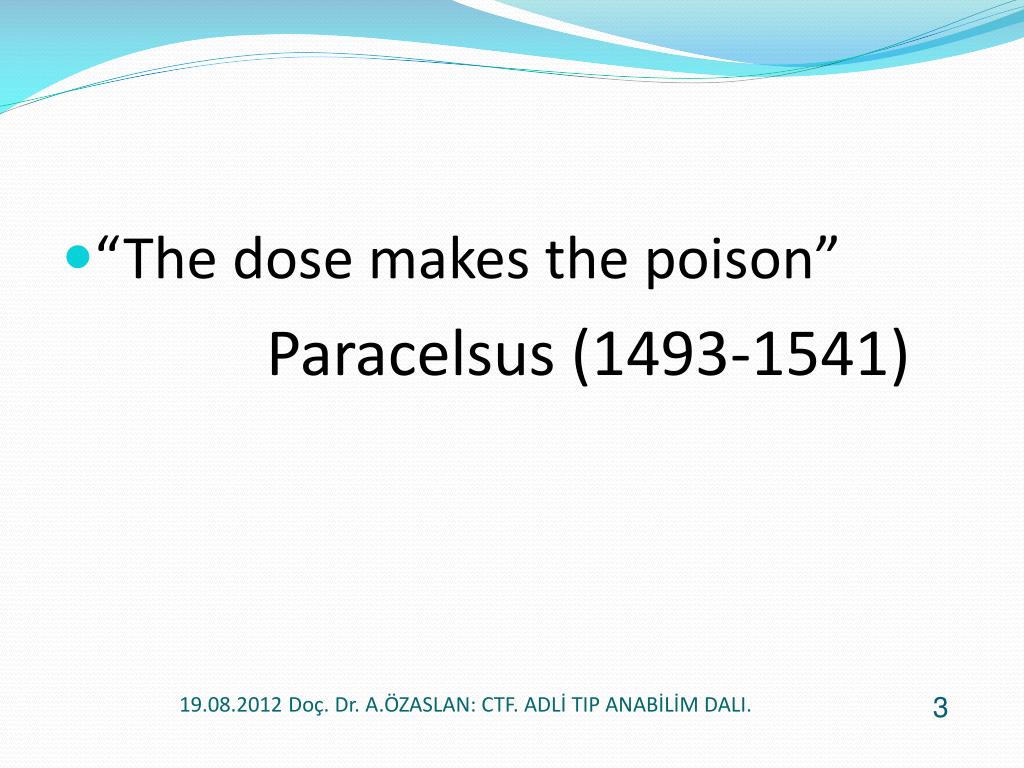 “The dose makes the poison”
Paracelsus (1493-1541)

19.08.2012 Doç. Dr. A.ÖZASLAN: CTF. ADLİ TIP ANABİLİM DALI.

3